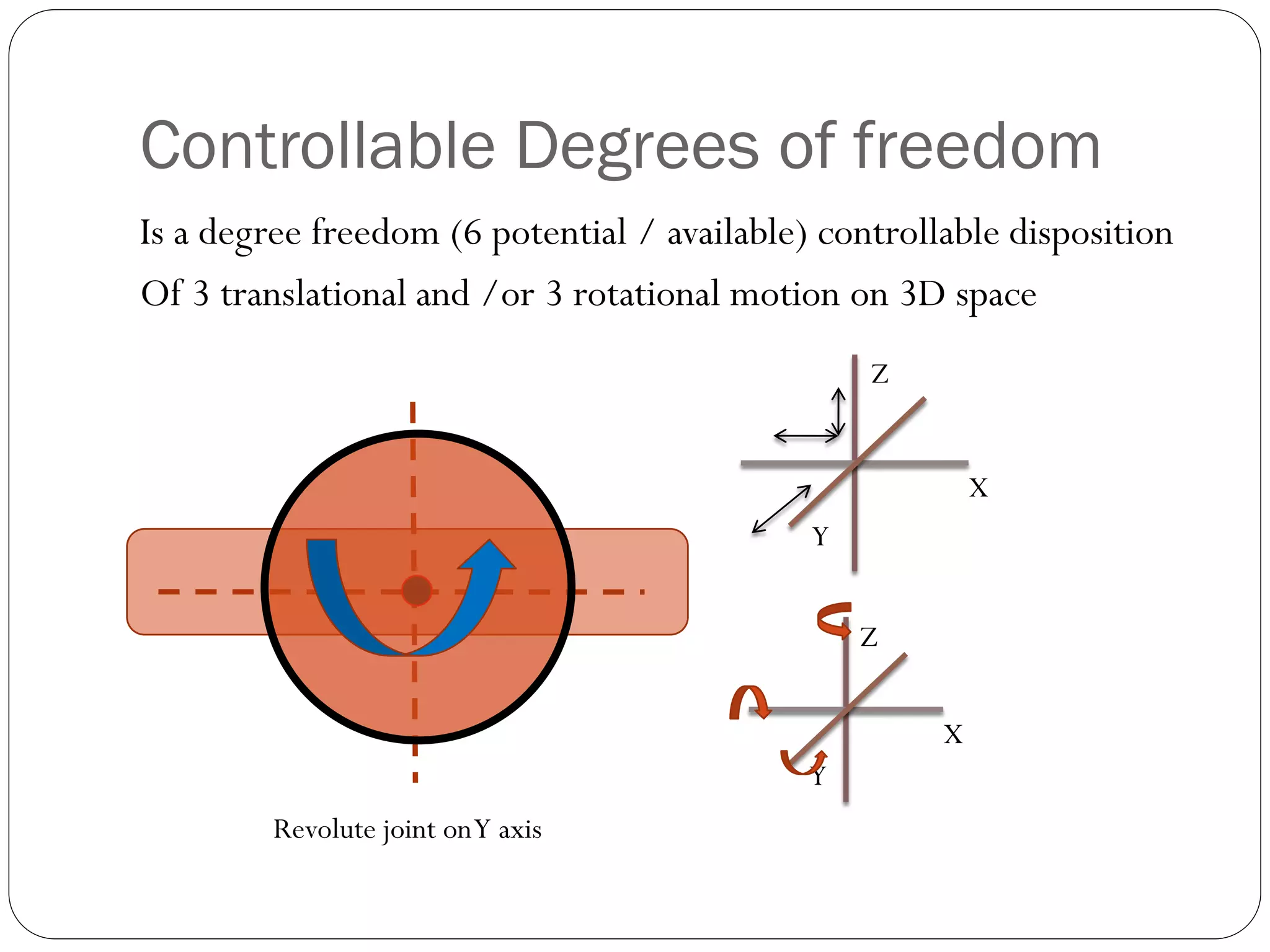 Controllable Degrees of freedom

Is a degree freedom (6 potential / available) controllable disposition

Of 3 translational and /or 3 rotational motion on 3D space

Z

X

Y

Z

X

Y

Revolute joint on Y axis